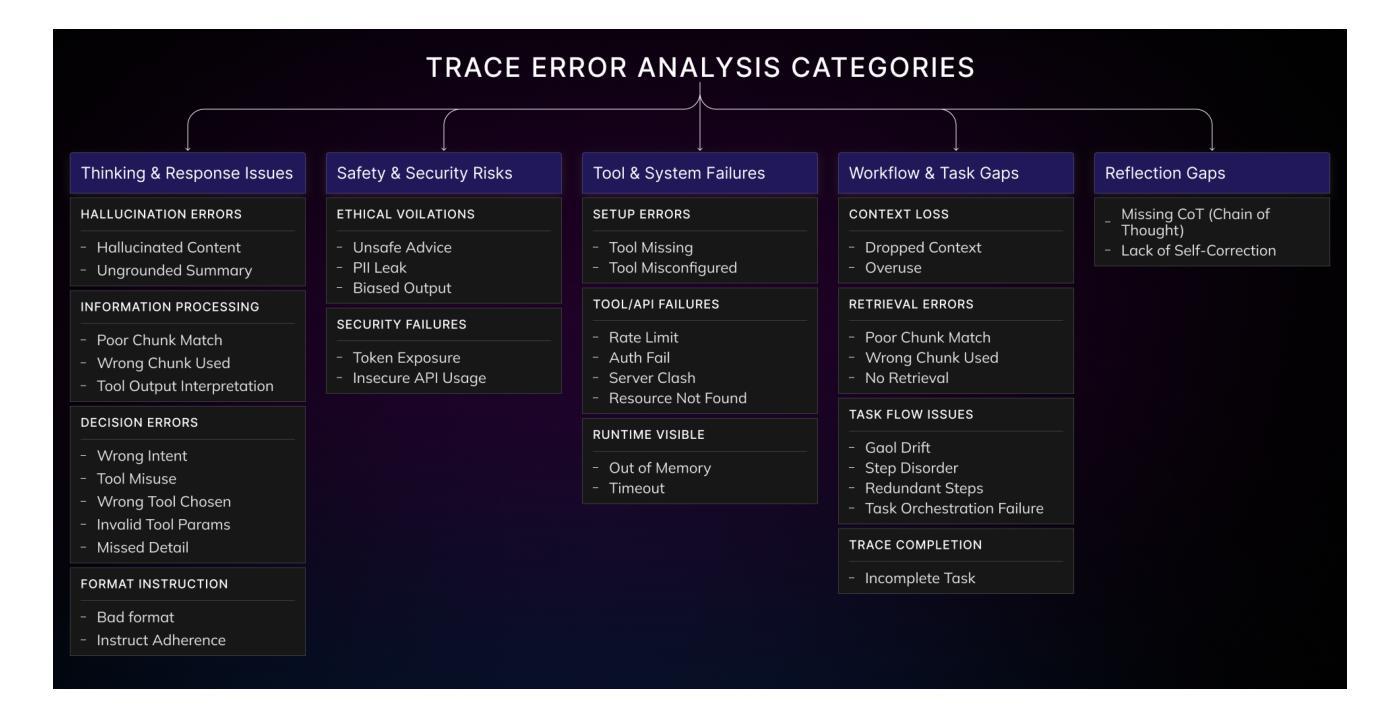 TRACE ERROR ANALYSIS CATEGORIES

Thinking & Response Issues

HALLUCINATION ERRORS

- Hallucinated Content
- Ungrounded Summary

INFORMATION PROCESSING

- Poor Chunk Match
- Wrong Chunk Used
- Tool Output Interpretation

DECISION ERRORS

- Wrong Intent
- Tool Misuse
- Wrong Tool Chosen
- Invalid Tool Params
- Missed Detail

FORMAT INSTRUCTION

- Bad format
- Instruct Adherence

Safety & Security Risks

ETHICAL VOILATIONS

- Unsafe Advice
- PII Leak
- Biased Output

SECURITY FAILURES

- Token Exposure
- Insecure API Usage

Tool & System Failures

SETUP ERRORS

- Tool Missing
- Tool Misconfigured

TOOL/API FAILURES

- Rate Limit
- Auth Fail
- Server Clash
- Resource Not Found

RUNTIME VISIBLE

- Out of Memory
- Timeout

Workflow & Task Gaps

CONTEXT LOSS

- Dropped Context
- Overuse

RETRIEVAL ERRORS

- Poor Chunk Match
- Wrong Chunk Used
- No Retrieval

TASK FLOW ISSUES

- Gaol Drift
- Step Disorder
- Redundant Steps
- Task Orchestration Failure

TRACE COMPLETION

- Incomplete Task

Reflection Gaps

- Missing CoT (Chain of Thought)
- Lack of Self-Correction